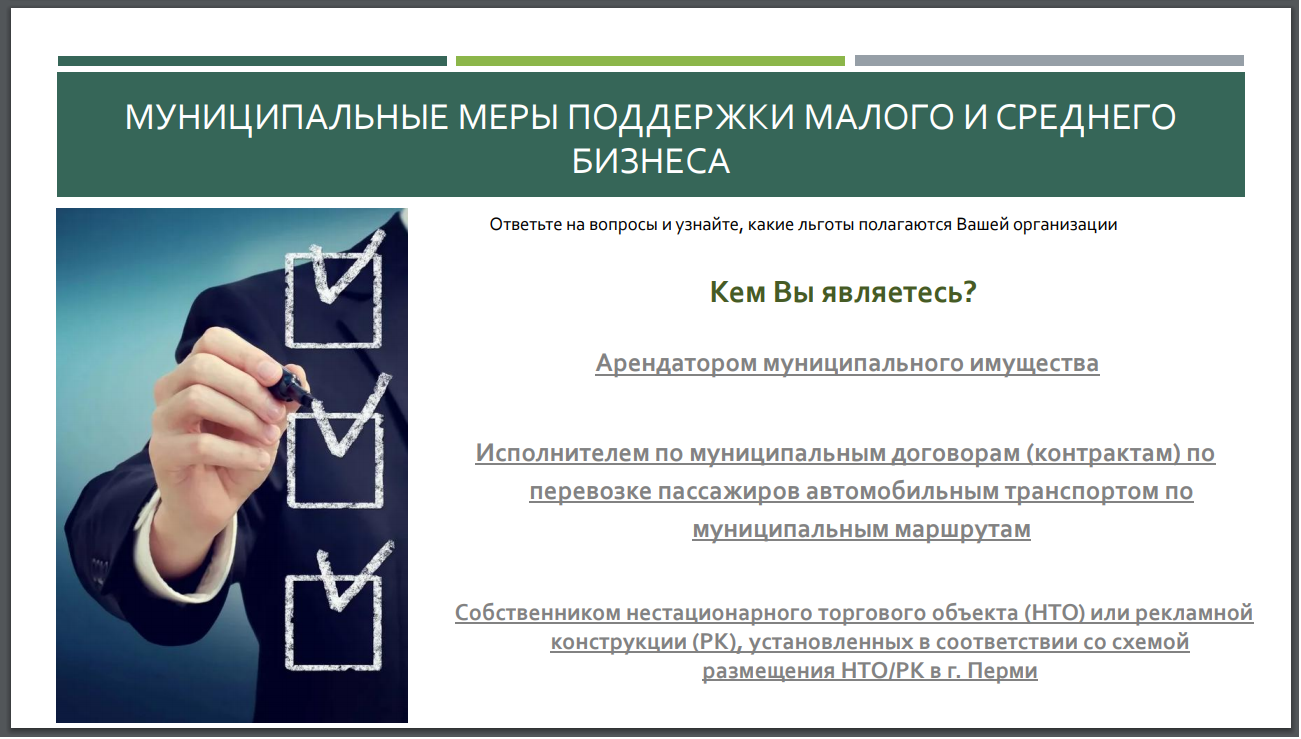 МУНИЦИПАЛЬНЫЕ МЕРЫ ПОДДЕРЖКИ МАЛОГО И СРЕДНЕГО БИЗНЕСА

Ответьте на вопросы и узнайте, какие льготы полагаются Вашей организации

Кем Вы являетесь?

Арендатором муниципального имущества

Исполнителем по муниципальным договорам (контрактам) по перевозке пассажиров автомобильным транспортом по муниципальным маршрутам

Собственником нестационарного торгового объекта (НТО) или рекламной конструкции (РК), установленных в соответствии со схемой размещения НТО/РК в г. Перми